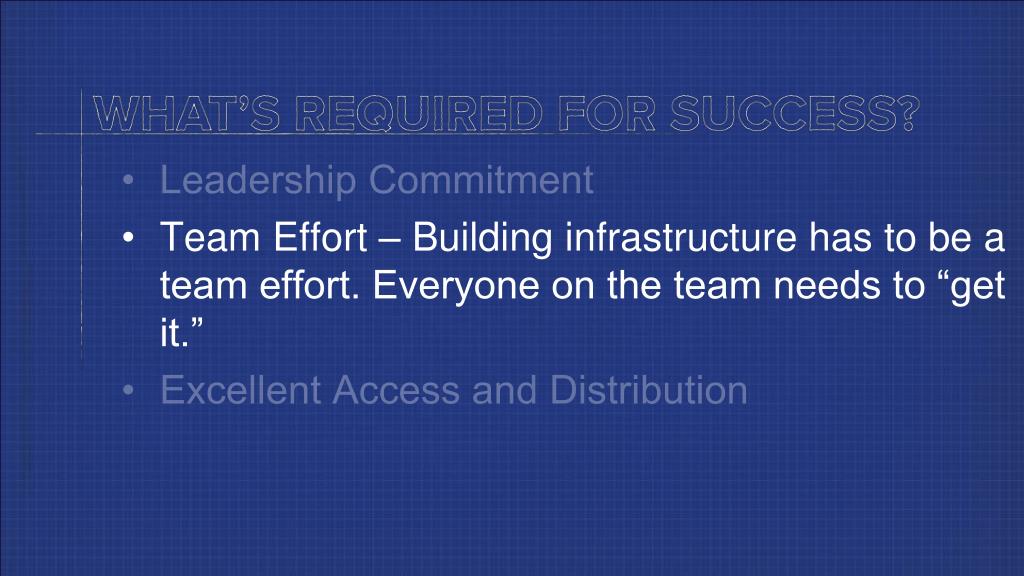 WHAT'S REQUIRED FOR SUCCESS?

• Leadership Commitment
• Team Effort – Building infrastructure has to be a team effort. Everyone on the team needs to “get it.”
• Excellent Access and Distribution